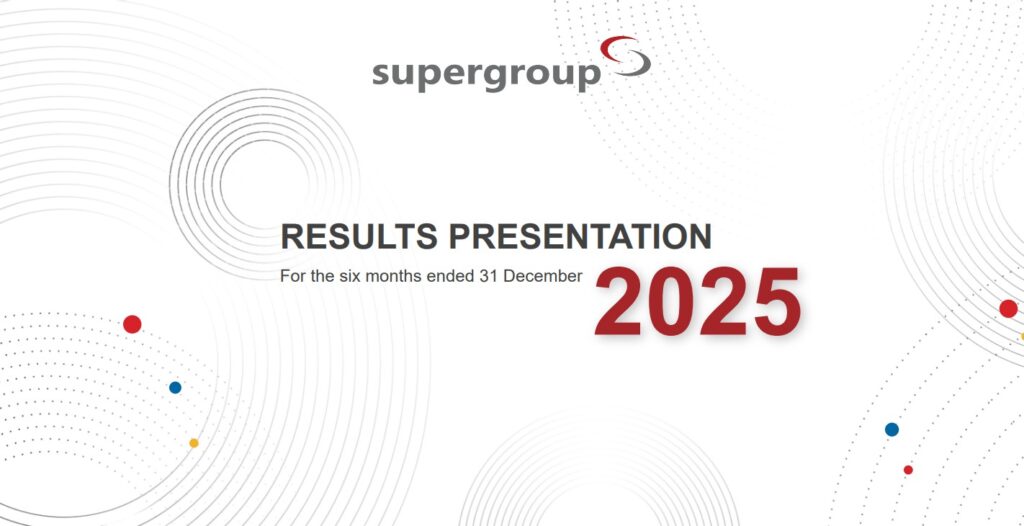 supergroup

RESULTS PRESENTATION

For the six months ended 31 December

2025